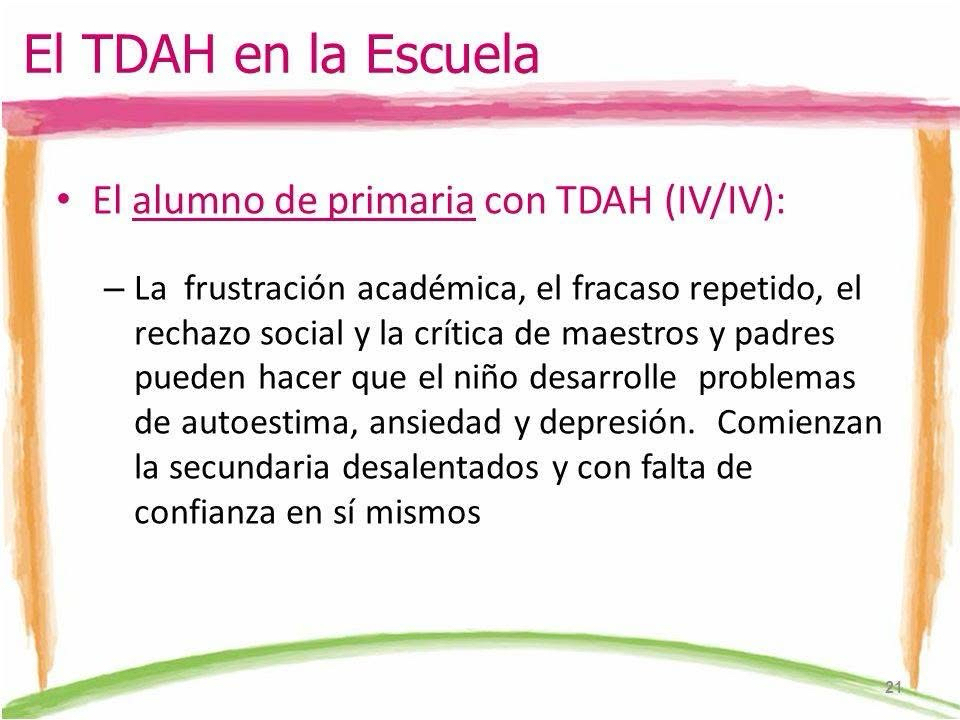 El TDAH en la Escuela

• El alumno de primaria con TDAH (IV/IV):

– La frustración académica, el fracaso repetido, el rechazo social y la crítica de maestros y padres pueden hacer que el niño desarrolle problemas de autoestima, ansiedad y depresión. Comienzan la secundaria desalentados y con falta de confianza en sí mismos

21